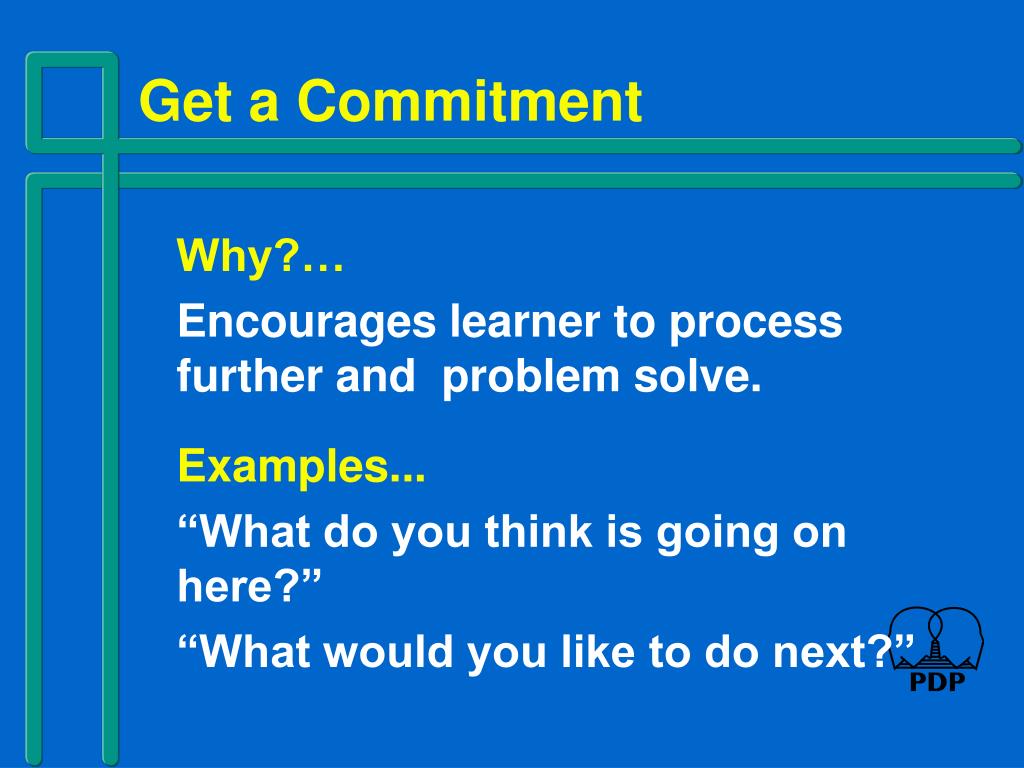 Get a Commitment

Why?…

Encourages learner to process further and problem solve.

Examples...

“What do you think is going on here?”

“What would you like to do next?”

PDP